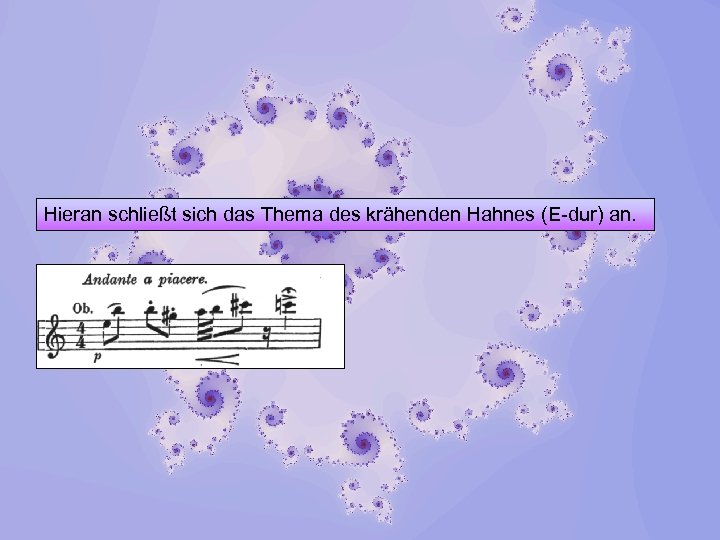 Hieran schließt sich das Thema des krähenden Hahnes (E-dur) an.

Andante a piacere.

Ob.

$\frac{4}{4}$

p